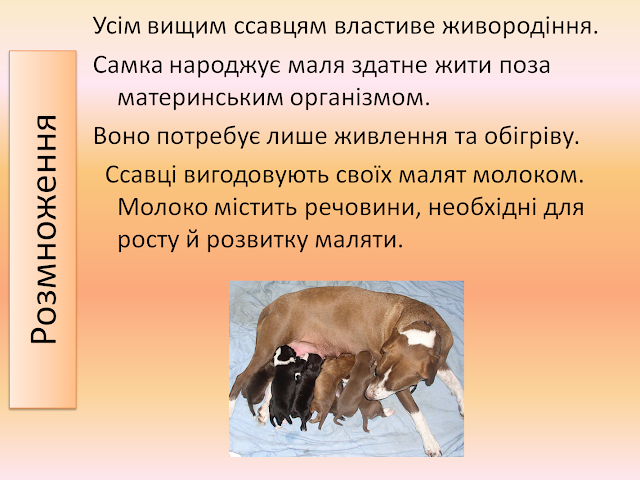 Розмноження

Усім вищим ссавцям властиве живородіння.

Самка народжує маля здатне жити поза материнським організмом.

Воно потребує лише живлення та обігріву.

Ссавці вигодовують своїх малят молоком. Молоко містить речовини, необхідні для росту й розвитку маляти.